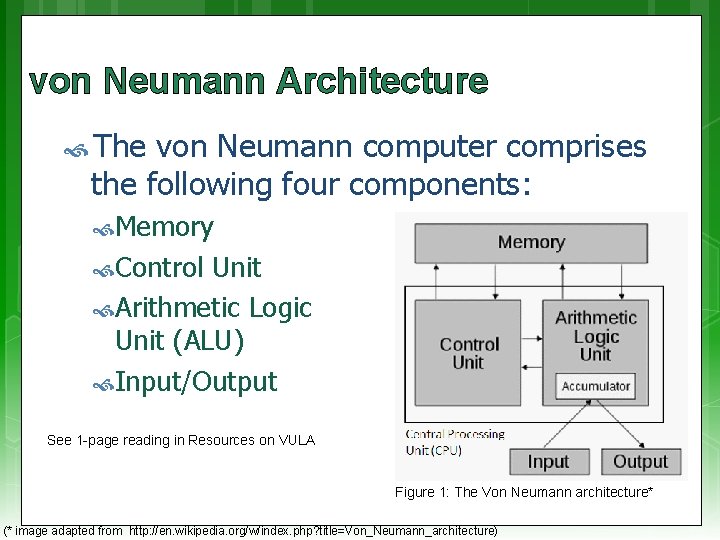 von Neumann Architecture

The von Neumann computer comprises the following four components:

Memory

Control Unit

Arithmetic Logic Unit (ALU)

Input/Output

See 1-page reading in Resources on VULA

Memory

Control Unit

Arithmetic Logic Unit

Accumulator

Central Processing Unit (CPU)

Input

Output

Figure 1: The Von Neumann architecture*

(* image adapted from http://en.wikipedia.org/w/index.php?title=Von_Neumann_architecture)